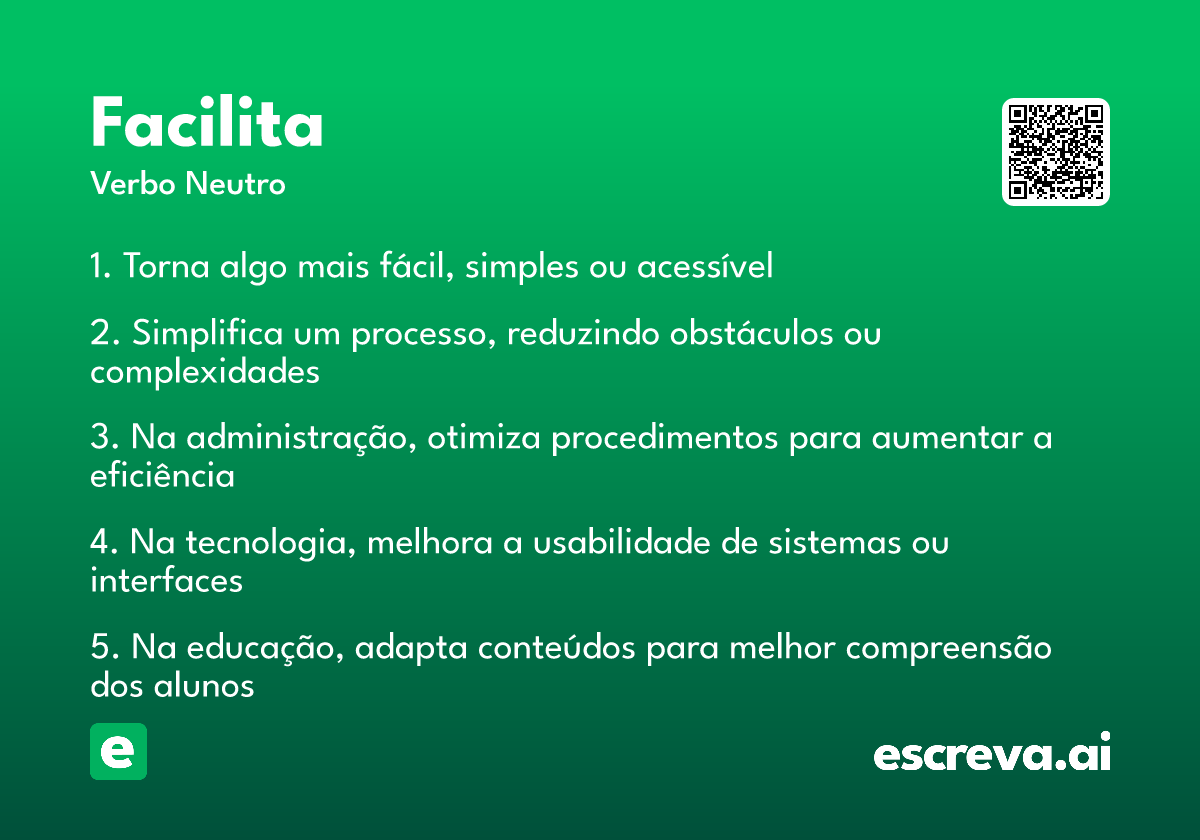 Facilita

Verbo Neutro

1. Torna algo mais fácil, simples ou acessível

2. Simplifica um processo, reduzindo obstáculos ou complexidades

3. Na administração, otimiza procedimentos para aumentar a eficiência

4. Na tecnologia, melhora a usabilidade de sistemas ou interfaces

5. Na educação, adapta conteúdos para melhor compreensão dos alunos

e

escreva.ai